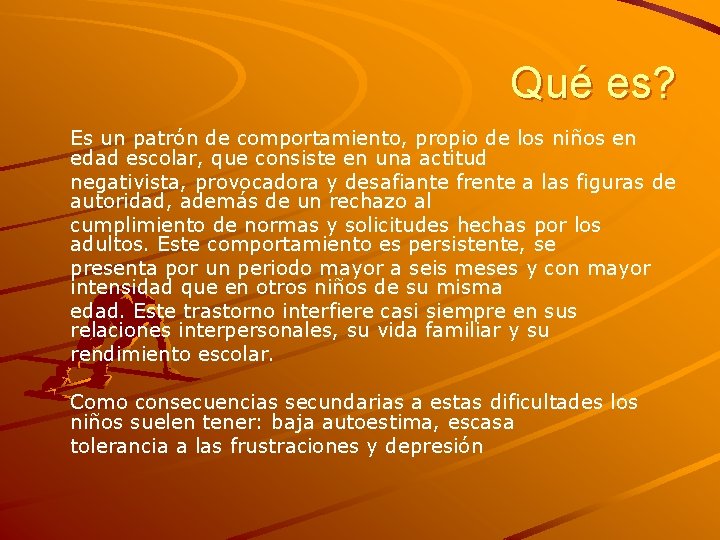 Qué es?

Es un patrón de comportamiento, propio de los niños en edad escolar, que consiste en una actitud negativista, provocadora y desafiante frente a las figuras de autoridad, además de un rechazo al cumplimiento de normas y solicitudes hechas por los adultos. Este comportamiento es persistente, se presenta por un periodo mayor a seis meses y con mayor intensidad que en otros niños de su misma edad. Este trastorno interfiere casi siempre en sus relaciones interpersonales, su vida familiar y su rendimiento escolar.

Como consecuencias secundarias a estas dificultades los niños suelen tener: baja autoestima, escasa tolerancia a las frustraciones y depresión